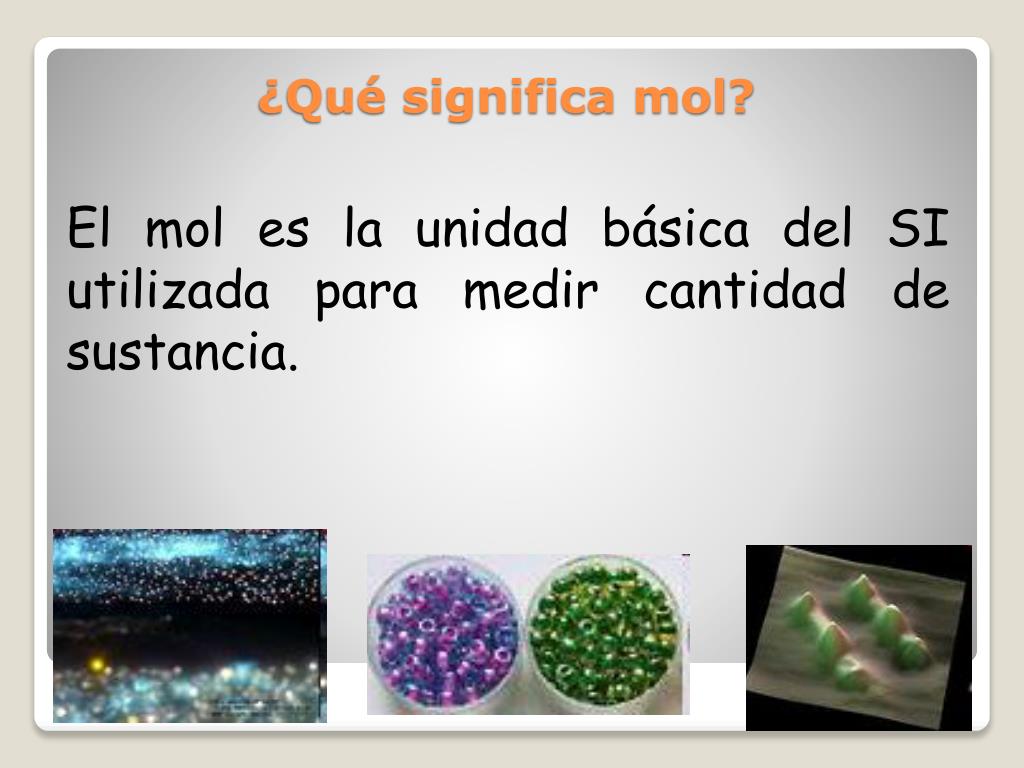 ¿Qué significa mol?

El mol es la unidad básica del SI utilizada para medir cantidad de sustancia.